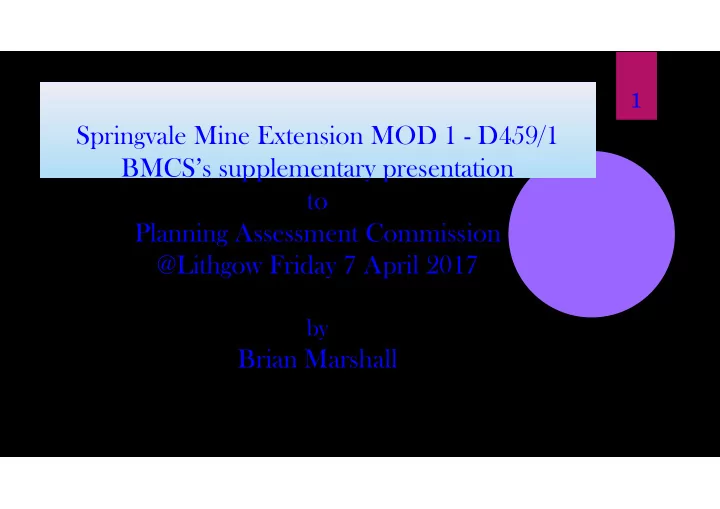 1

Springvale Mine Extension MOD 1 - D459/1
BMCS's supplementary presentation
to
Planning Assessment Commission
@Lithgow Friday 7 April 2017

by
Brian Marshall